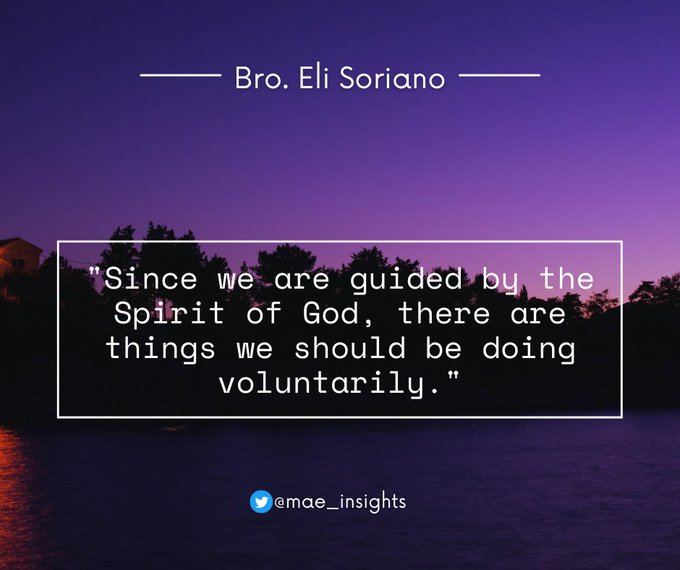 Bro. Eli Soriano

"Since we are guided by the Spirit of God, there are things we should be doing voluntarily."

@mae_insights